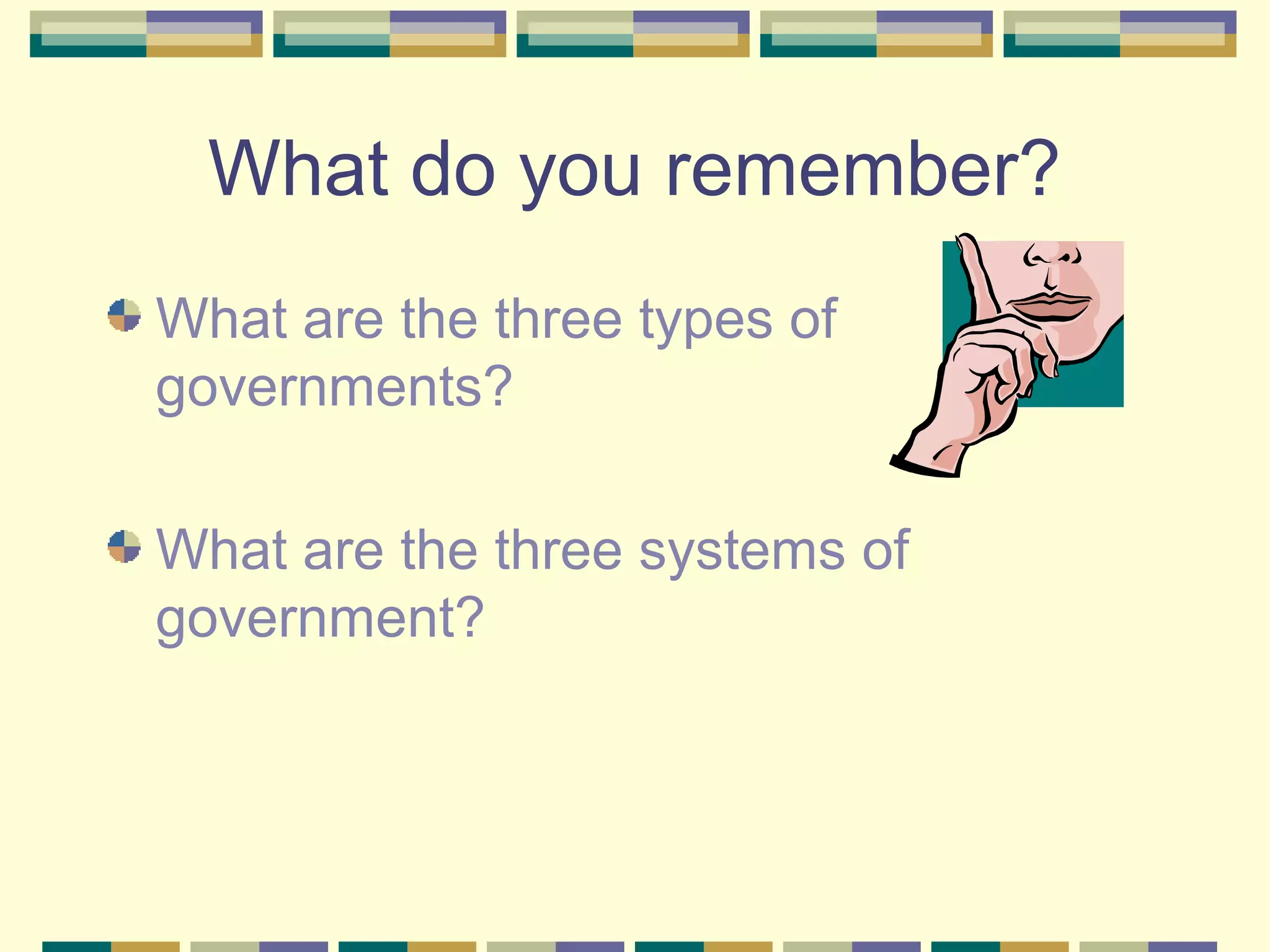 What do you remember?

What are the three types of governments?

What are the three systems of government?